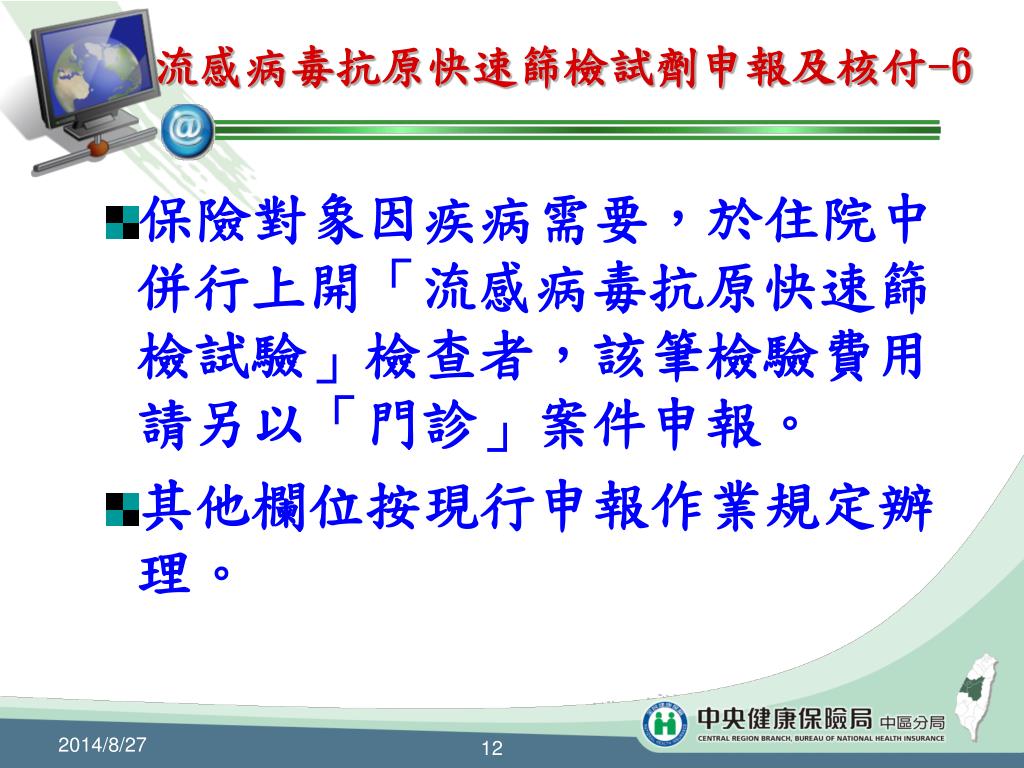 流感病毒抗原快速篩檢試劑申報及核付-6

保險對象因疾病需要，於住院中併行上開「流感病毒抗原快速篩檢試驗」檢查者，該筆檢驗費用請另以「門診」案件申報。

其他欄位按現行申報作業規定辦理。

中央健康保險局 中區分局
CENTRAL REGION BRANCH, BUREAU OF NATIONAL HEALTH INSURANCE

2014/8/27

12